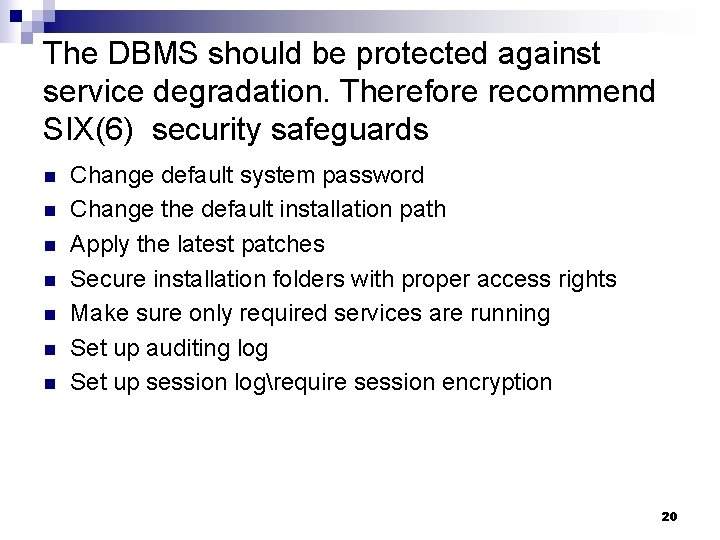 The DBMS should be protected against service degradation. Therefore recommend SIX(6)  security safeguards

- Change default system password
- Change the default installation path
- Apply the latest patches
- Secure installation folders with proper access rights
- Make sure only required services are running
- Set up auditing log
- Set up session log\require session encryption

20